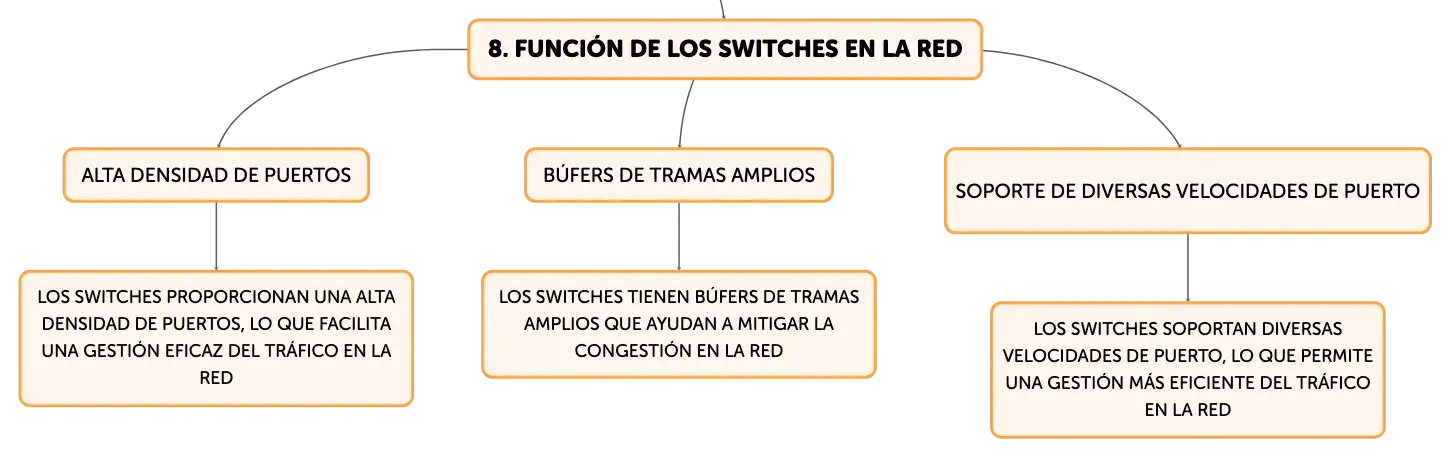 8. FUNCIÓN DE LOS SWITCHES EN LA RED

ALTA DENSIDAD DE PUERTOS

LOS SWITCHES PROPORCIONAN UNA ALTA DENSIDAD DE PUERTOS, LO QUE FACILITA UNA GESTIÓN EFICAZ DEL TRÁFICO EN LA RED

BÚFERS DE TRAMAS AMPLIOS

LOS SWITCHES TIENEN BÚFERS DE TRAMAS AMPLIOS QUE AYUDAN A MITIGAR LA CONGESTIÓN EN LA RED

SOPORTE DE DIVERSAS VELOCIDADES DE PUERTO

LOS SWITCHES SOPORTAN DIVERSAS VELOCIDADES DE PUERTO, LO QUE PERMITE UNA GESTIÓN MÁS EFICIENTE DEL TRÁFICO EN LA RED